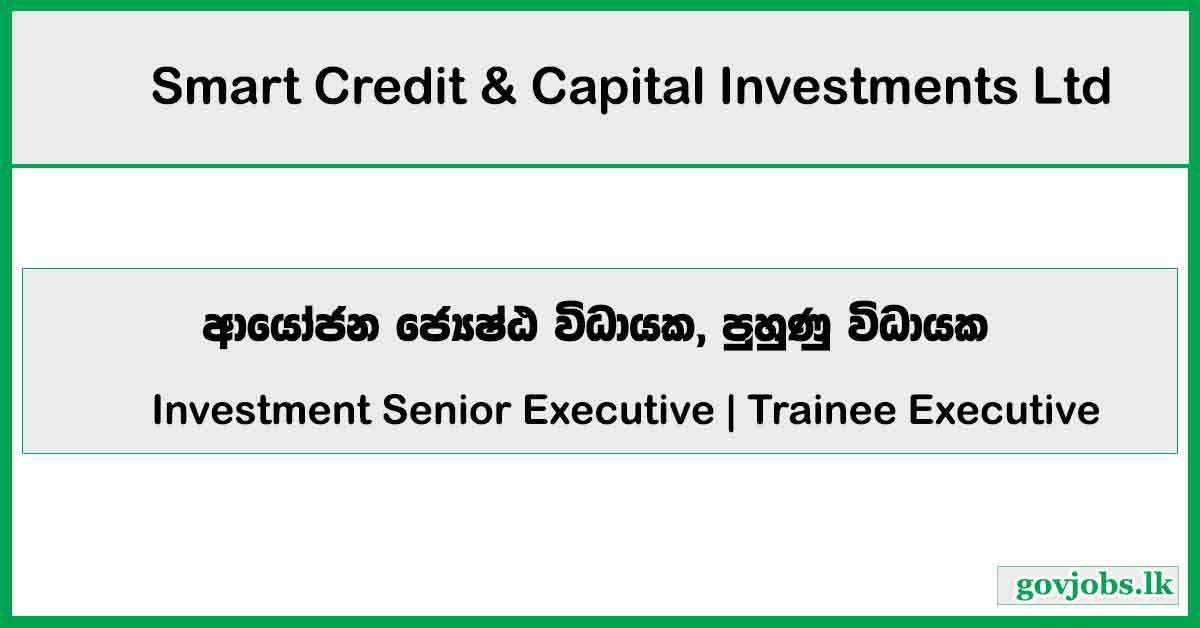 Smart Credit & Capital Investments Ltd

ආයෝජන ජ්‍යෙෂ්ඨ විධායක, පුහුණු විධායක

Investment Senior Executive | Trainee Executive

govjobs.lk